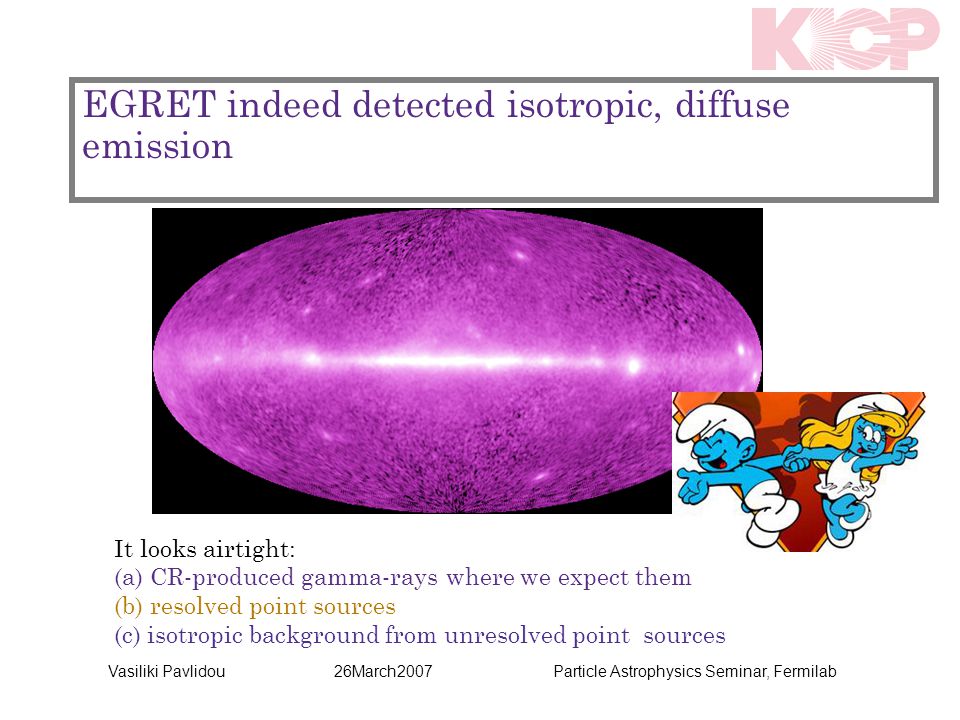 KICP

EGRET indeed detected isotropic, diffuse emission

It looks airtight:
(a) CR-produced gamma-rays where we expect them
(b) resolved point sources
(c) isotropic background from unresolved point sources

Vasiliki Pavlidou 26March2007 Particle Astrophysics Seminar, Fermilab